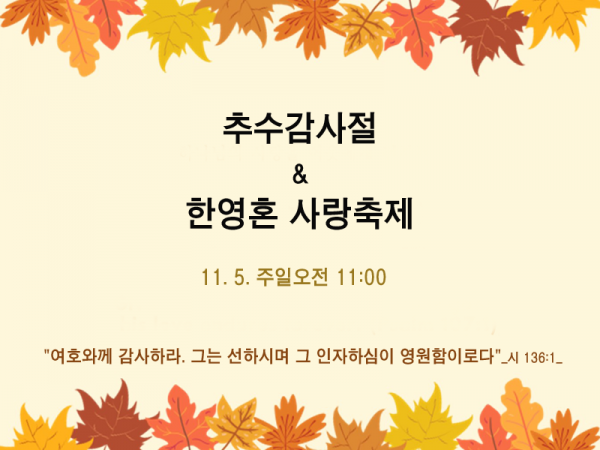 추수감사절

&

한영혼 사랑축제

11. 5. 주일오전 11:00

"여호와께 감사하라. 그는 선하시며 그 인자하심이 영원함이로다"_시 136:1_